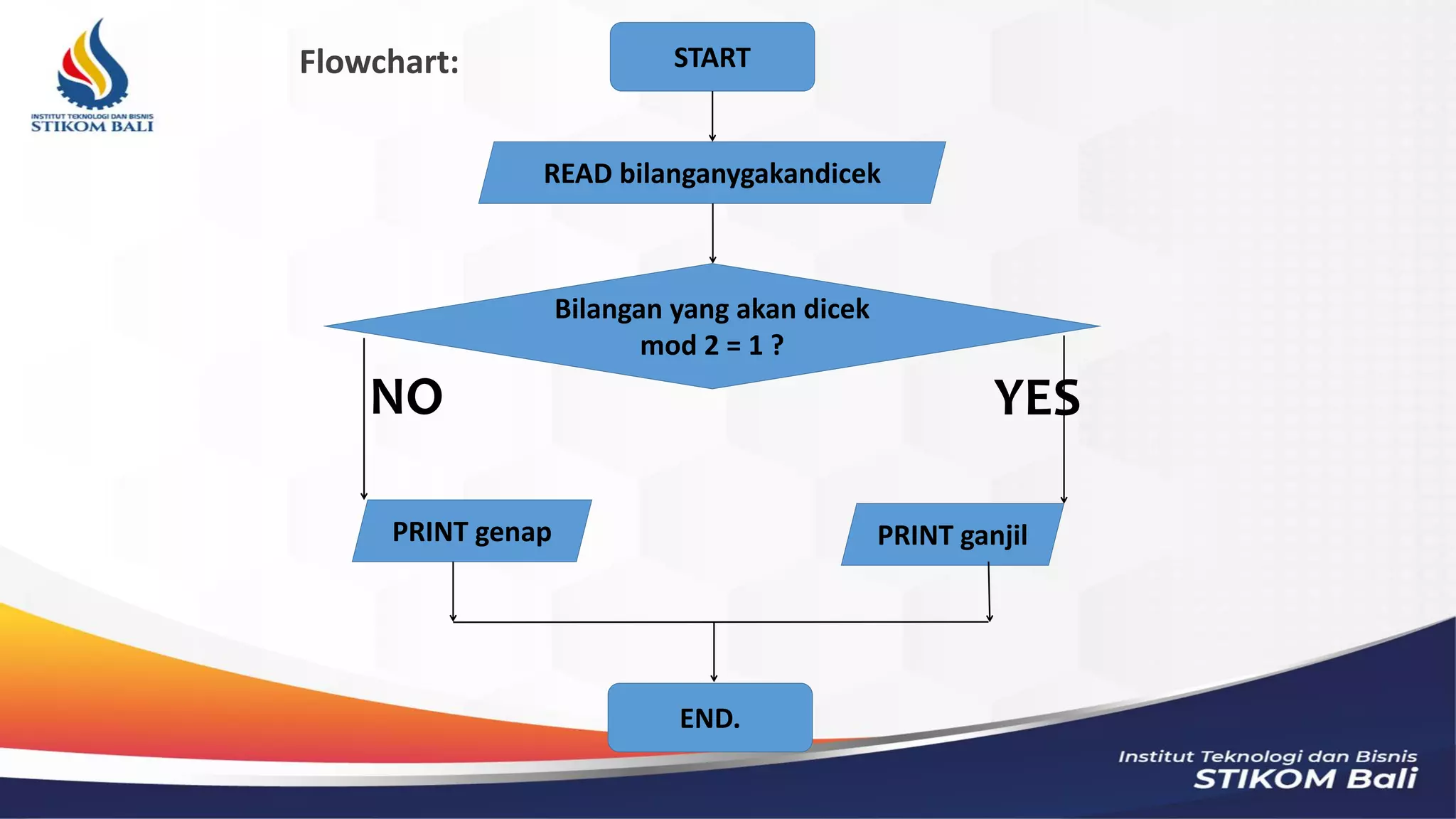 INSTITUT TEKNOLOGI DAN BISNIS
STIKOM BALI

Flowchart:

START

READ bilanganygakandicek

Bilangan yang akan dicek
mod 2 = 1 ?

NO

YES

PRINT genap

PRINT ganjil

END.

Institut Teknologi dan Bisnis
STIKOM Bali